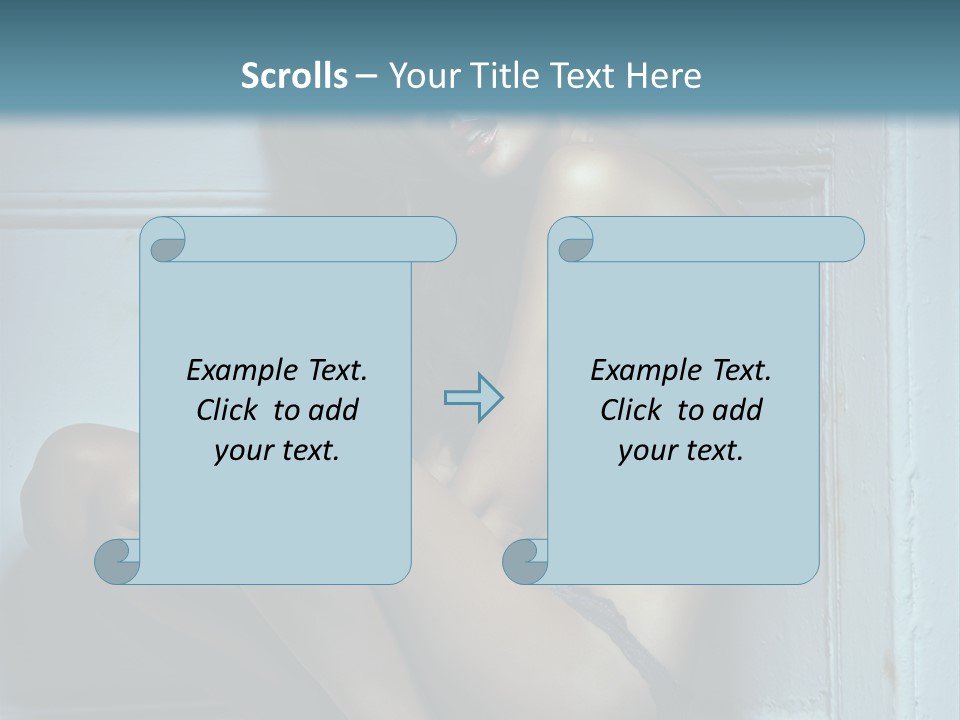 Scrolls – Your Title Text Here

Example Text. Click to add your text.

Example Text. Click to add your text.